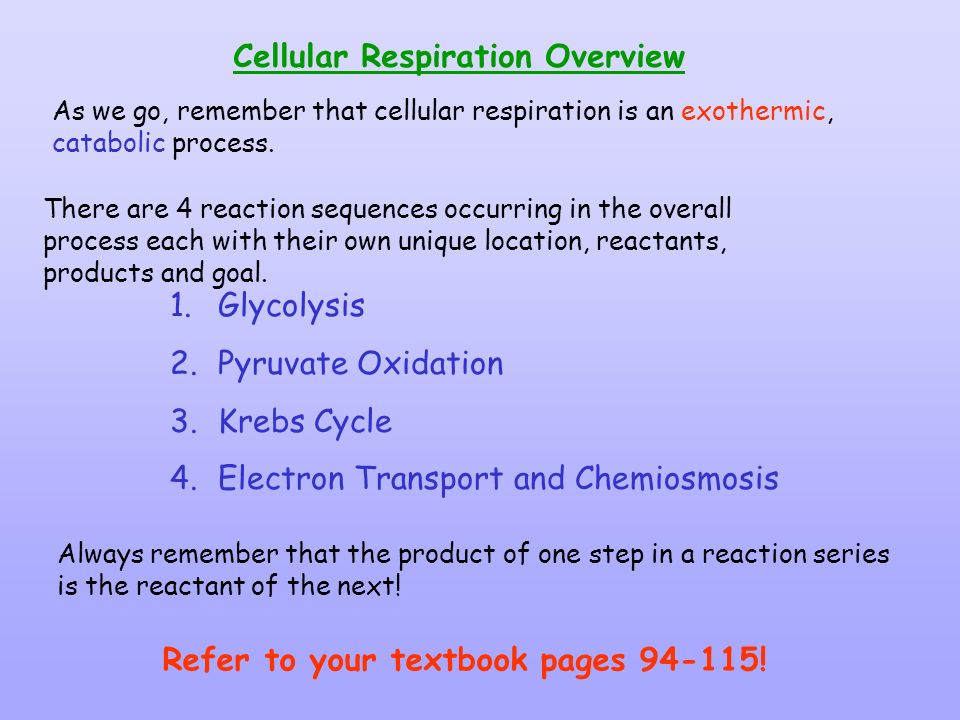 Cellular Respiration Overview

As we go, remember that cellular respiration is an exothermic, catabolic process.

There are 4 reaction sequences occurring in the overall process each with their own unique location, reactants, products and goal.

1. Glycolysis
2. Pyruvate Oxidation
3. Krebs Cycle
4. Electron Transport and Chemiosmosis

Always remember that the product of one step in a reaction series is the reactant of the next!

Refer to your textbook pages 94-115!